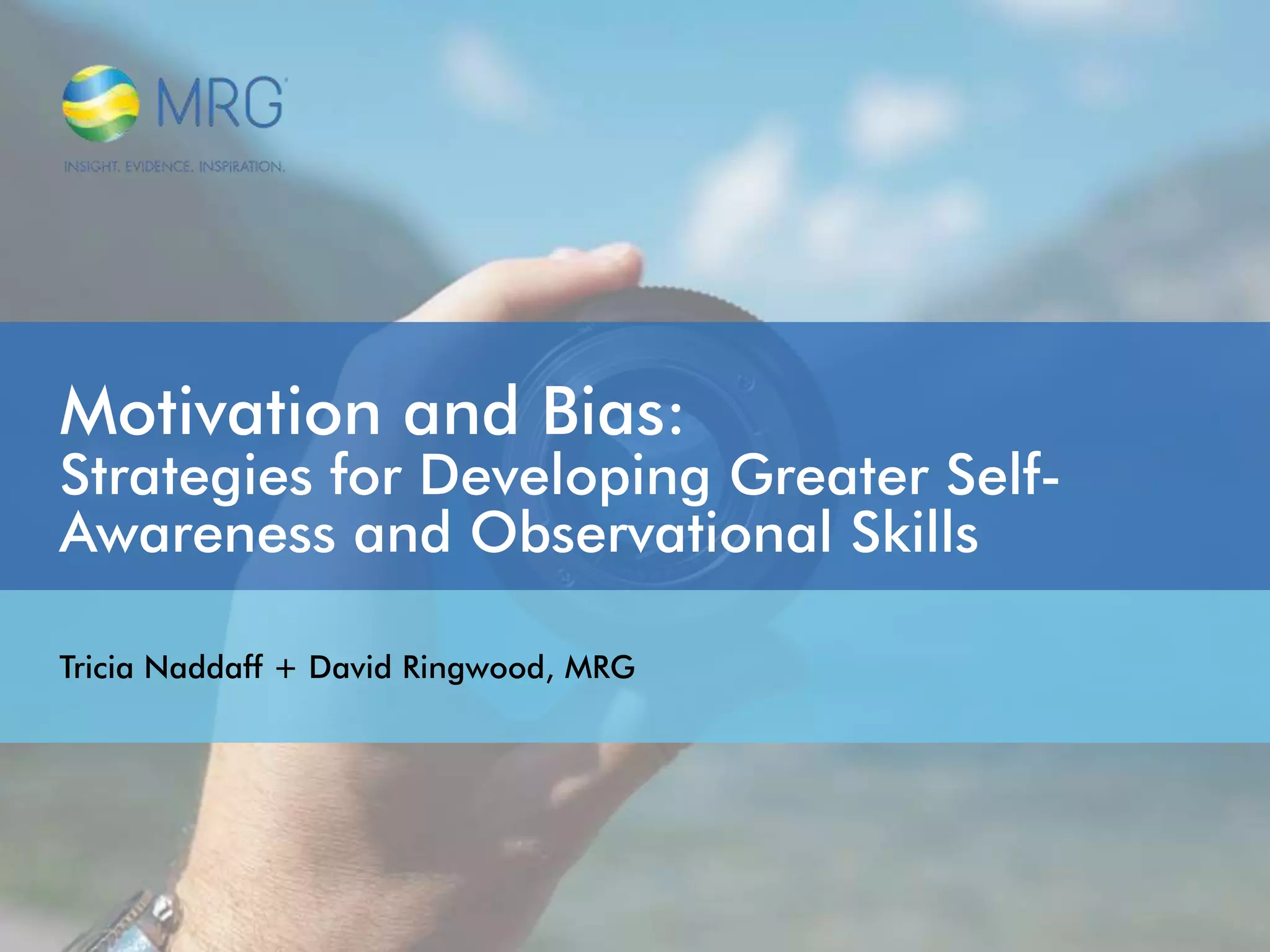 MRG

INSIGHT. EVIDENCE. INSPIRATION.

Motivation and Bias:
Strategies for Developing Greater Self-Awareness and Observational Skills

Tricia Naddaff + David Ringwood, MRG